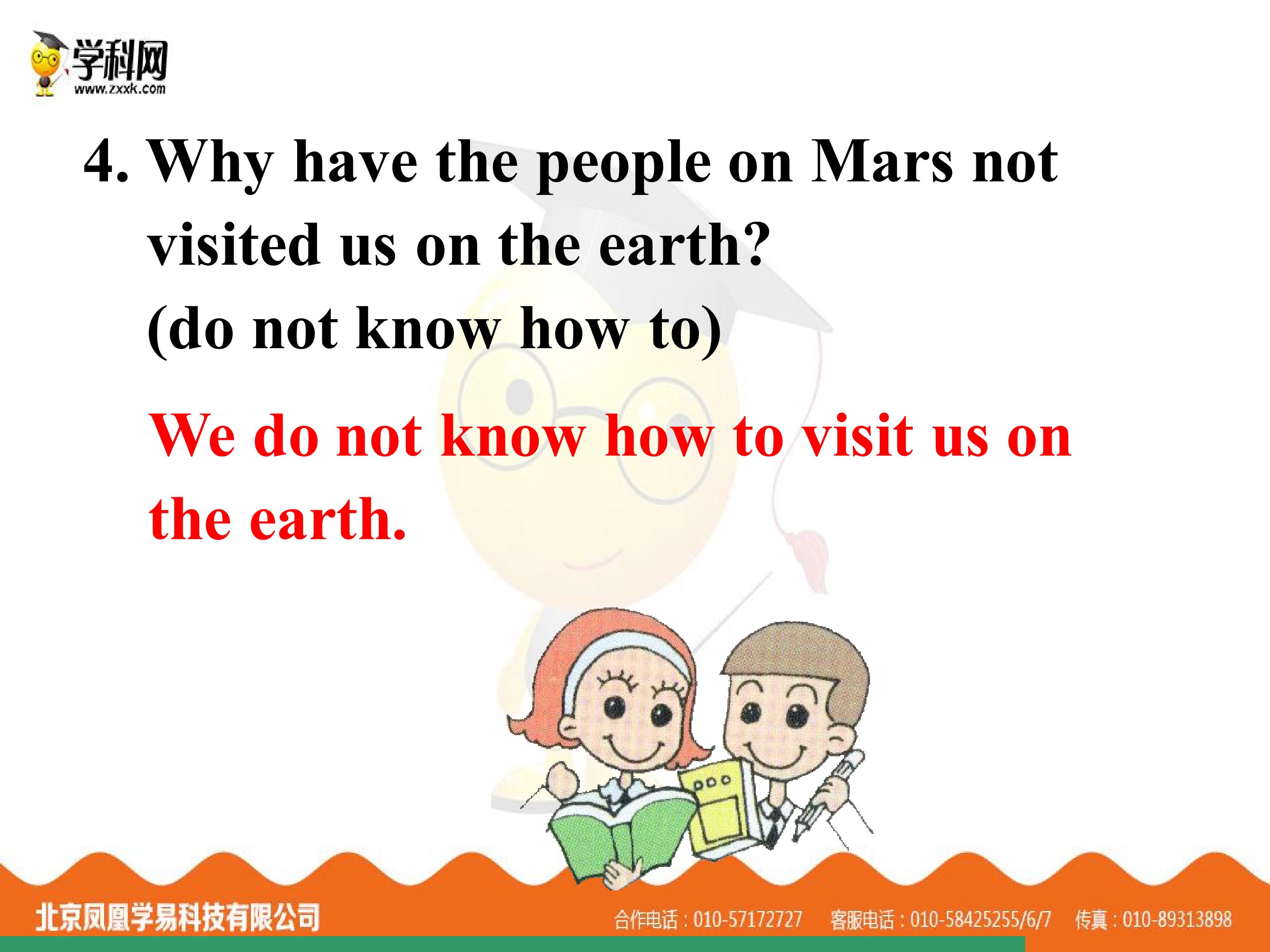 学科网
www.zxxk.com

4. Why have the people on Mars not visited us on the earth?
(do not know how to)

We do not know how to visit us on the earth.

北京凤凰学易科技有限公司 合作电话：010-57172727 客服电话：010-58425255/6/7 传真：010-89313898